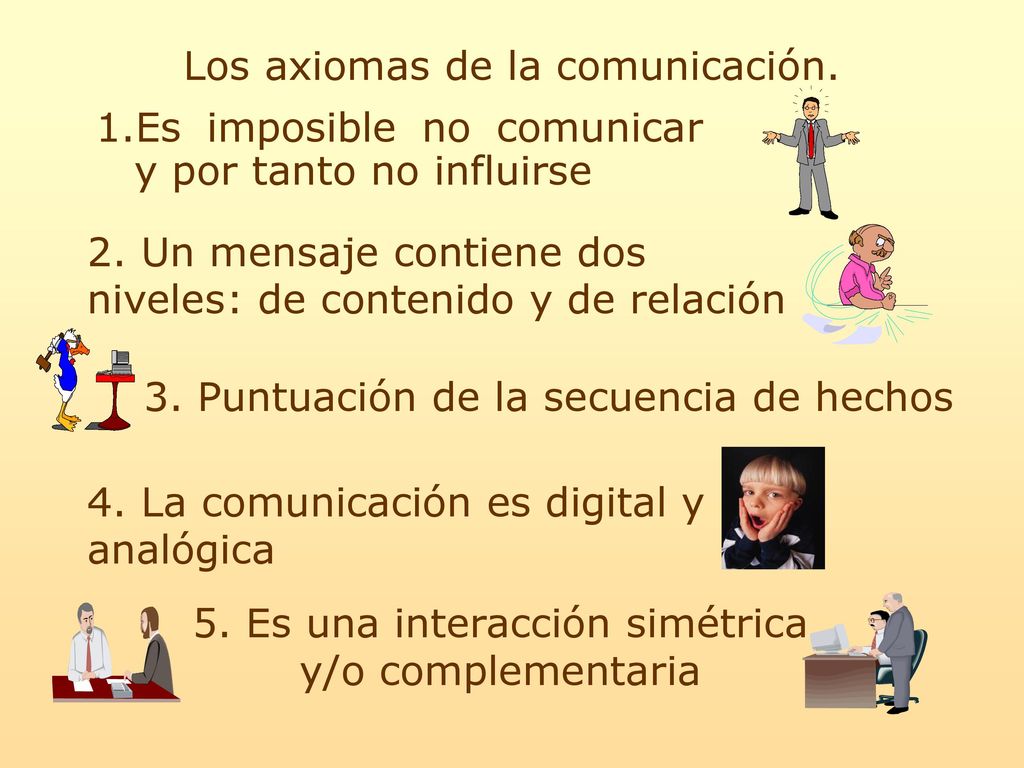 Los axiomas de la comunicación.

1.Es imposible no comunicar y por tanto no influirse

2. Un mensaje contiene dos niveles: de contenido y de relación

3. Puntuación de la secuencia de hechos

4. La comunicación es digital y analógica

5. Es una interacción simétrica y/o complementaria